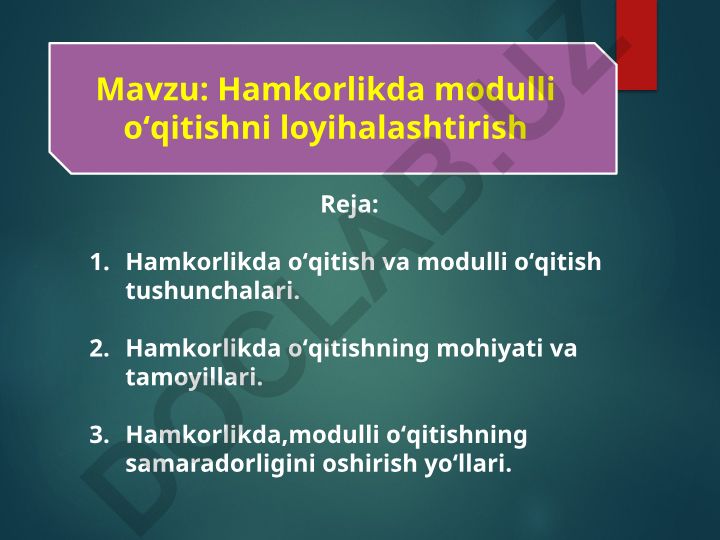 Mavzu: Hamkorlikda modulli o‘qitishni loyihalashtirish

Reja:

1. Hamkorlikda o‘qitish va modulli o‘qitish tushunchalari.

2. Hamkorlikda o‘qitishning mohiyati va tamoyillari.

3. Hamkorlikda,modulli o‘qitishning samaradorligini oshirish yo‘llari.

DOCLAB.UZ